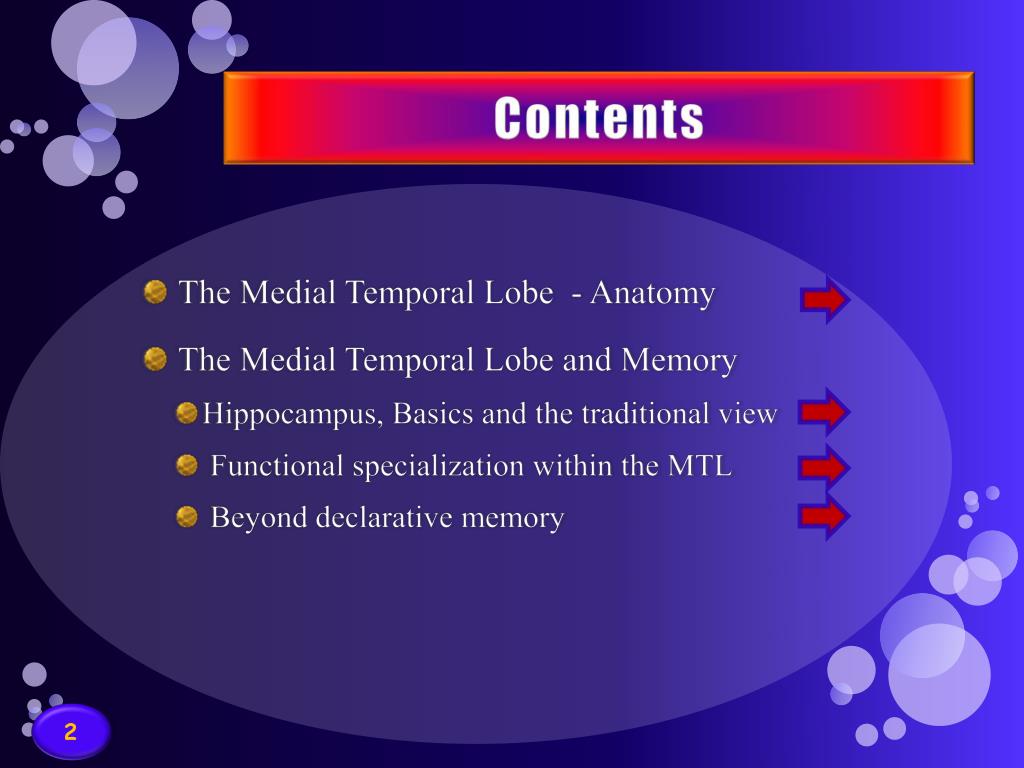 Contents

The Medial Temporal Lobe - Anatomy

The Medial Temporal Lobe and Memory

Hippocampus, Basics and the traditional view

Functional specialization within the MTL

Beyond declarative memory

2